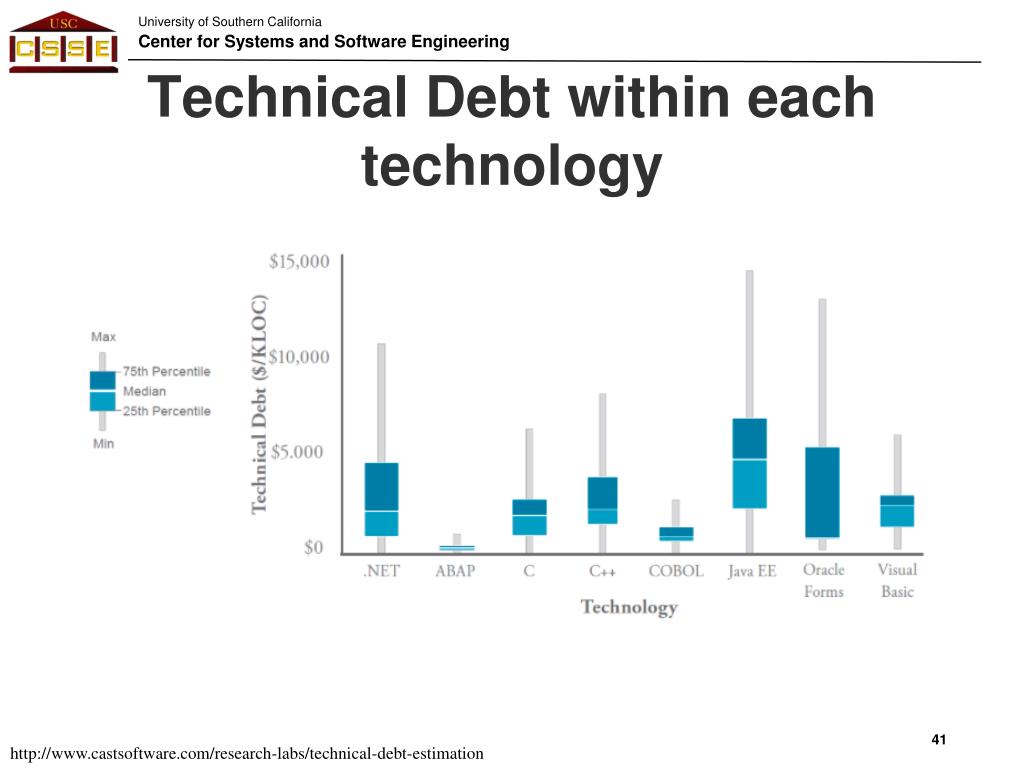 USC
CSSE

University of Southern California
Center for Systems and Software Engineering

Technical Debt within each technology

Max
75th Percentile
Median
25th Percentile
Min

Technical Debt ($/KLOC)

$15,000
$10,000
$5,000
$0

.NET
ABAP
C
C++
COBOL
Java EE
Oracle Forms
Visual Basic

Technology

41

http://www.castsoftware.com/research-labs/technical-debt-estimation